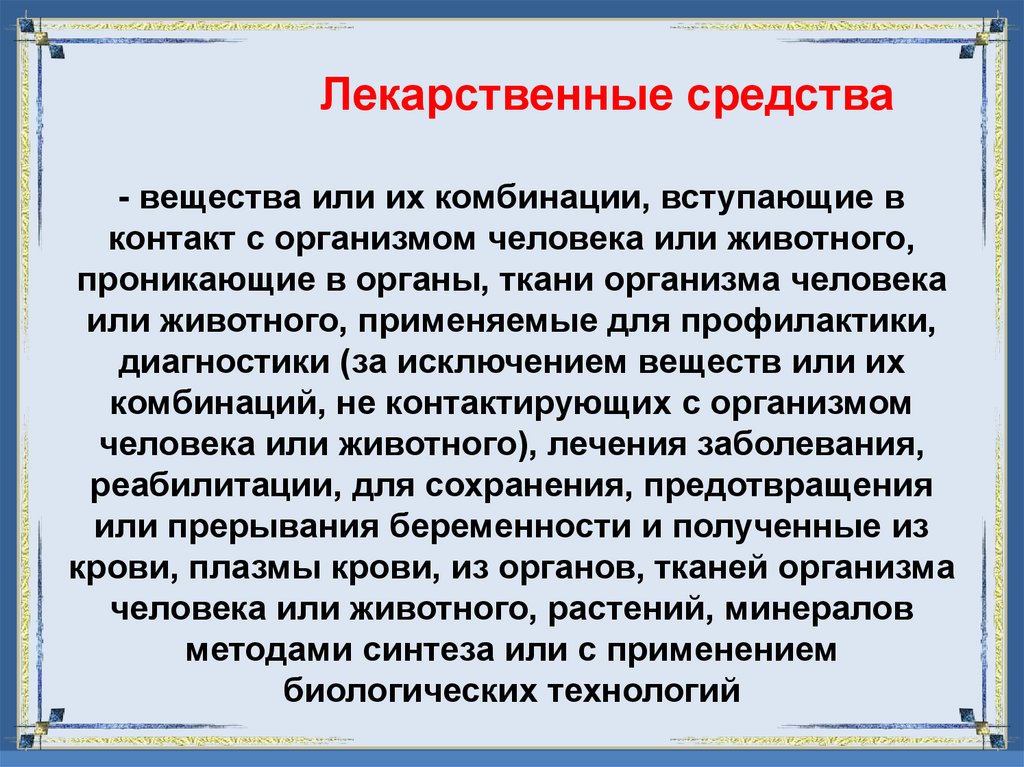 Лекарственные средства

- вещества или их комбинации, вступающие в контакт с организмом человека или животного, проникающие в органы, ткани организма человека или животного, применяемые для профилактики, диагностики (за исключением веществ или их комбинаций, не контактирующих с организмом человека или животного), лечения заболевания, реабилитации, для сохранения, предотвращения или прерывания беременности и полученные из крови, плазмы крови, из органов, тканей организма человека или животного, растений, минералов методами синтеза или с применением биологических технологий